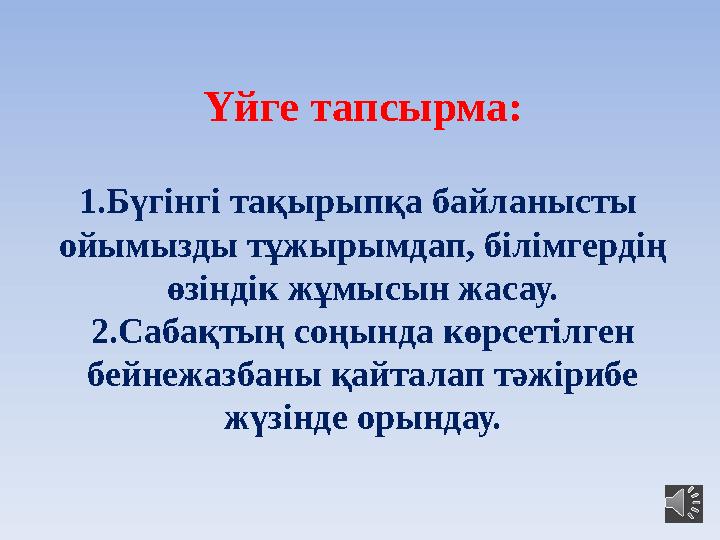 Үйге тапсырма:

1.Бүгінгі тақырыпқа байланысты ойымызды тұжырымдап, білімгердің өзіндік жұмысын жасау.
2.Сабақтың соңында көрсетілген бейнежазбаны қайталап тәжірибе жүзінде орындау.